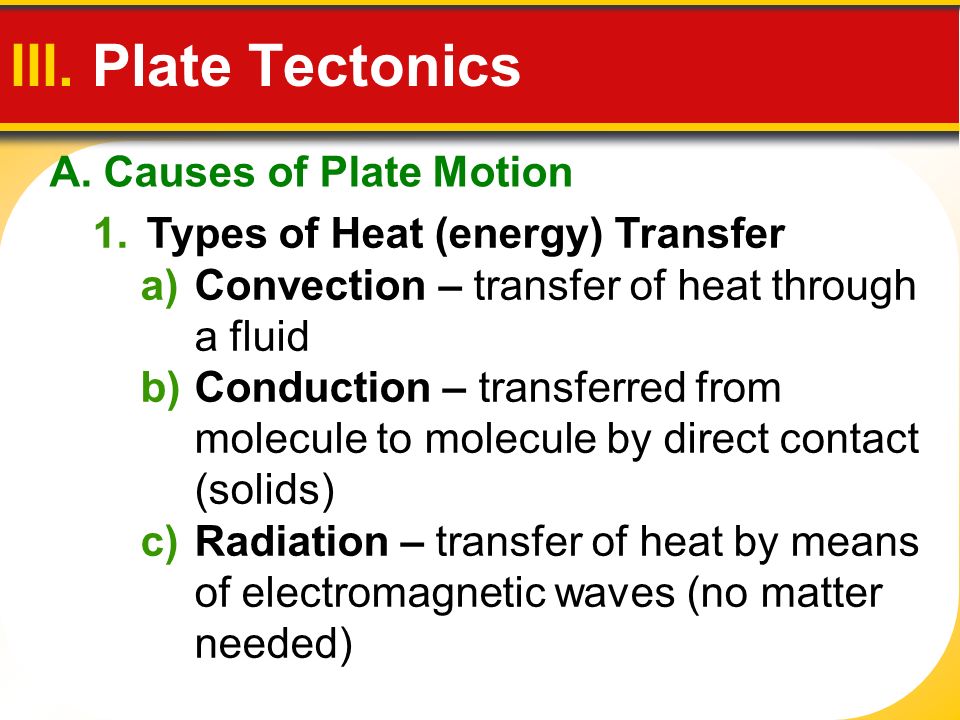 III. Plate Tectonics

A. Causes of Plate Motion

1. Types of Heat (energy) Transfer

a) Convection – transfer of heat through a fluid

b) Conduction – transferred from molecule to molecule by direct contact (solids)

c) Radiation – transfer of heat by means of electromagnetic waves (no matter needed)